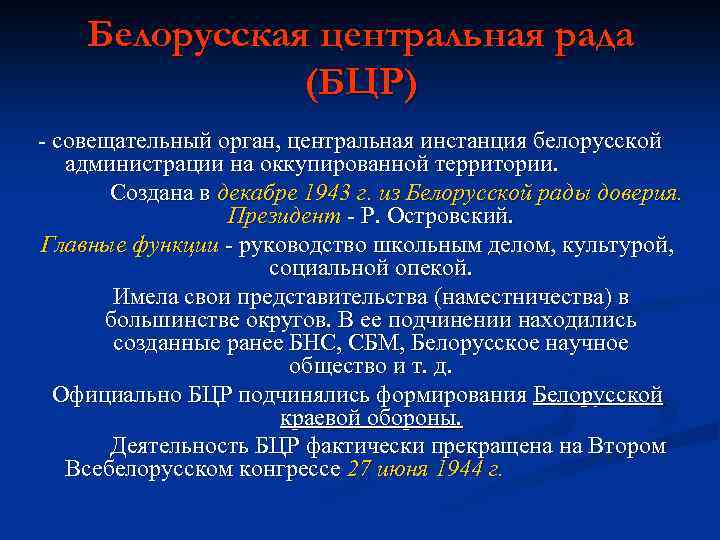 Белорусская центральная рада (БЦР)

- совещательный орган, центральная инстанция белорусской администрации на оккупированной территории.

Создана в декабре 1943 г. из Белорусской рады доверия. Президент - Р. Островский.

Главные функции - руководство школьным делом, культурой, социальной опекой.

Имела свои представительства (наместничества) в большинстве округов. В ее подчинении находились созданные ранее БНС, СБМ, Белорусское научное общество и т. д.

Официально БЦР подчинялись формирования Белорусской краевой обороны.

Деятельность БЦР фактически прекращена на Втором Всебелорусском конгрессе 27 июня 1944 г.